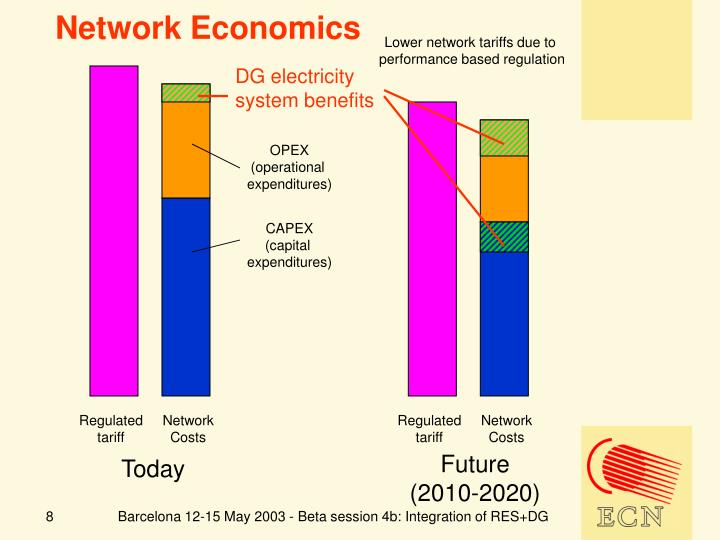 Network Economics

Lower network tariffs due to performance based regulation

DG electricity system benefits

OPEX
(operational expenditures)

CAPEX
(capital expenditures)

Regulated tariff

Network Costs

Today

Regulated tariff

Network Costs

Future
(2010-2020)

8

Barcelona 12-15 May 2003 - Beta session 4b: Integration of RES+DG

ECN